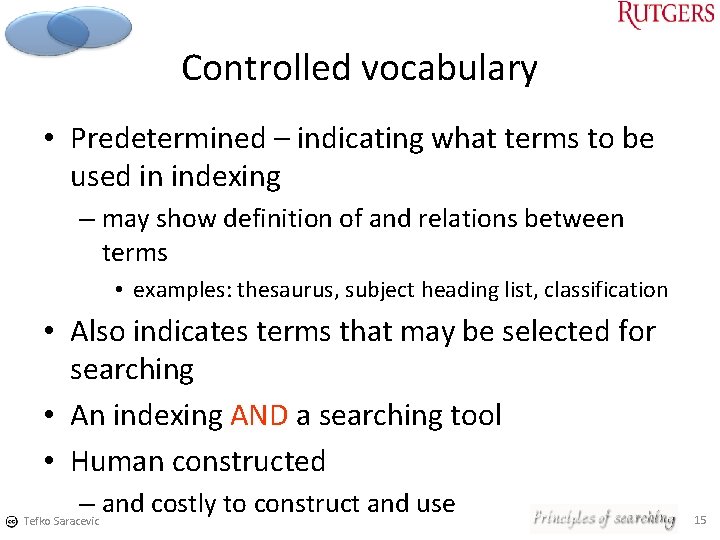 RUTGERS

Controlled vocabulary

• Predetermined – indicating what terms to be used in indexing
– may show definition of and relations between terms
• examples: thesaurus, subject heading list, classification
• Also indicates terms that may be selected for searching
• An indexing AND a searching tool
• Human constructed
– and costly to construct and use

Tefko Saracevic

Principles of searching

15